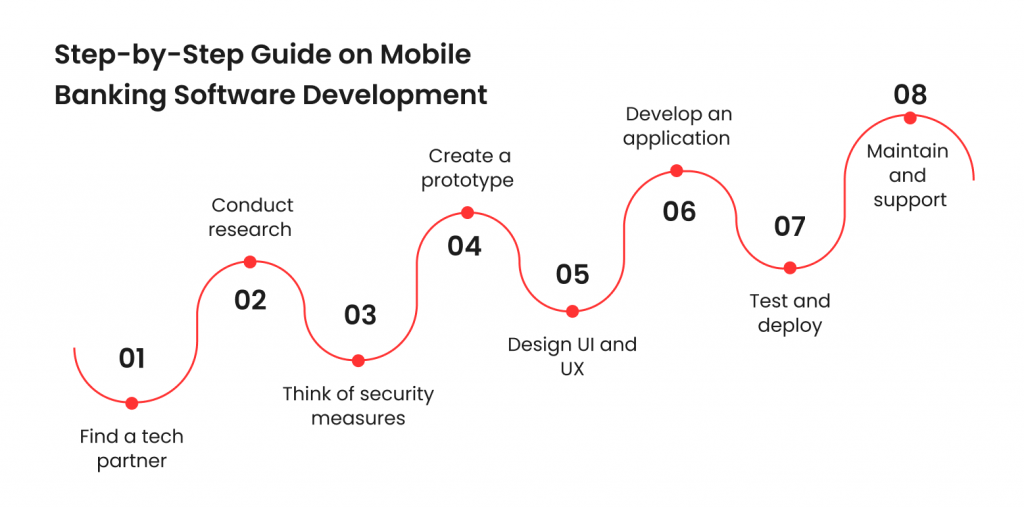 Step-by-Step Guide on Mobile Banking Software Development

01
Find a tech partner

02
Conduct research

03
Think of security measures

04
Create a prototype

05
Design UI and UX

06
Develop an application

07
Test and deploy

08
Maintain and support